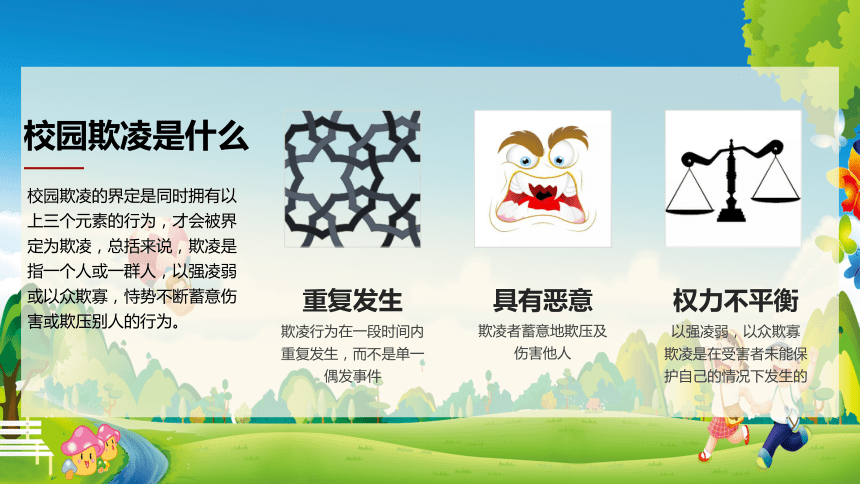 校园欺凌是什么

校园欺凌的界定是同时拥有以上三个元素的行为，才会被界定为欺凌，总括来说，欺凌是指一个人或一群人，以强凌弱或以众欺寡，恃势不断蓄意伤害或欺压别人的行为。

重复发生

欺凌行为在一段时间内重复发生，而不是单一偶发事件

具有恶意

欺凌者蓄意地欺压及伤害他人

权力不平衡

以强凌弱，以众欺寡欺凌是在受害者未能保护自己的情况下发生的